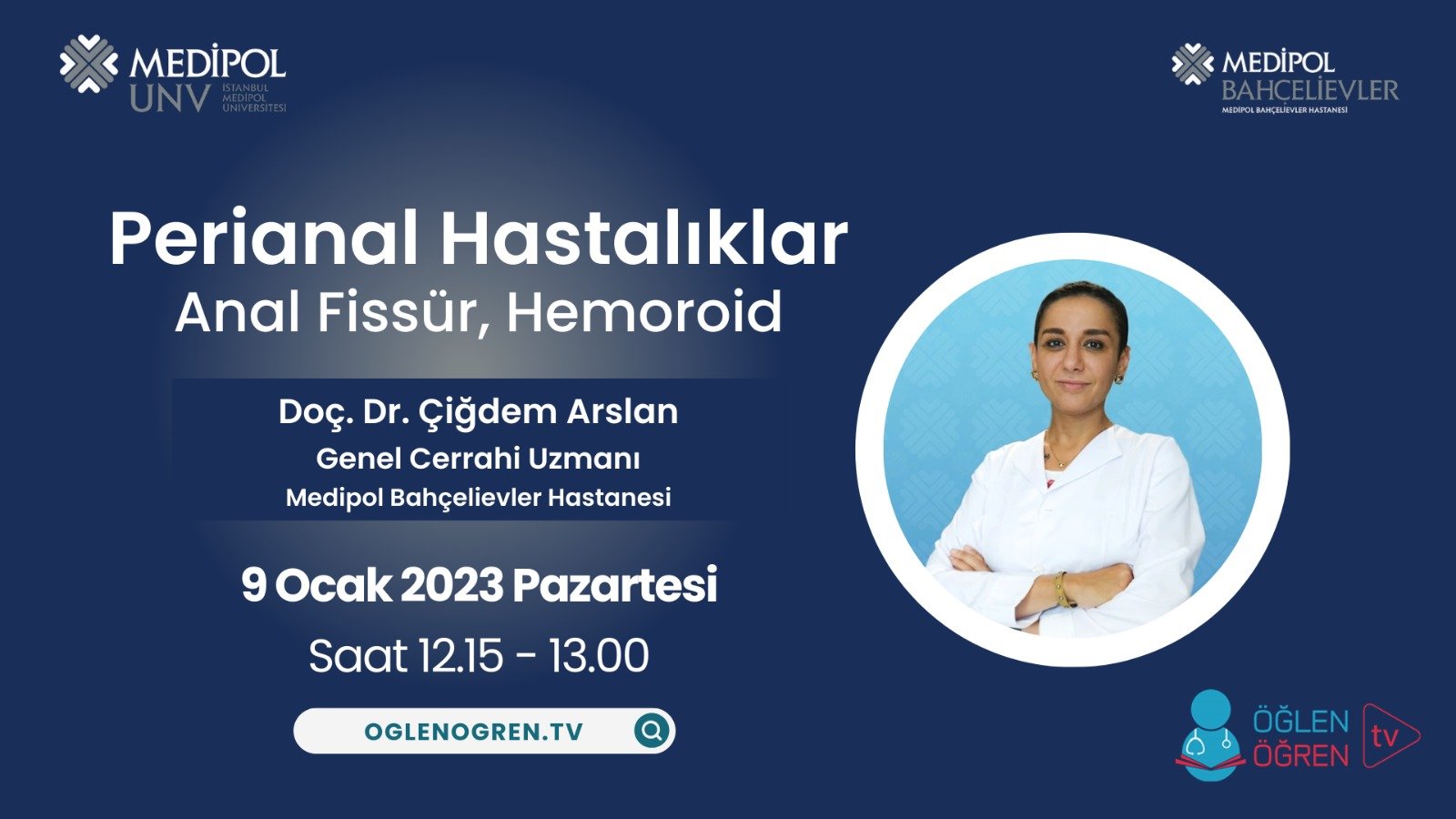 MEDİPOL UNV İSTANBUL MEDİPOL ÜNİVERSİTESİ

MEDİPOL BAHÇELİEVLER MEDİPOL BAHÇELİEVLER HASTANESİ

Perianal Hastalıklar
Anal Fissür, Hemoroid

Doç. Dr. Çiğdem Arslan
Genel Cerrahi Uzmanı
Medipol Bahçelievler Hastanesi

9 Ocak 2023 Pazartesi
Saat 12.15 - 13.00

OGLENOGREN.TV

ÖĞLEN ÖĞREN tv